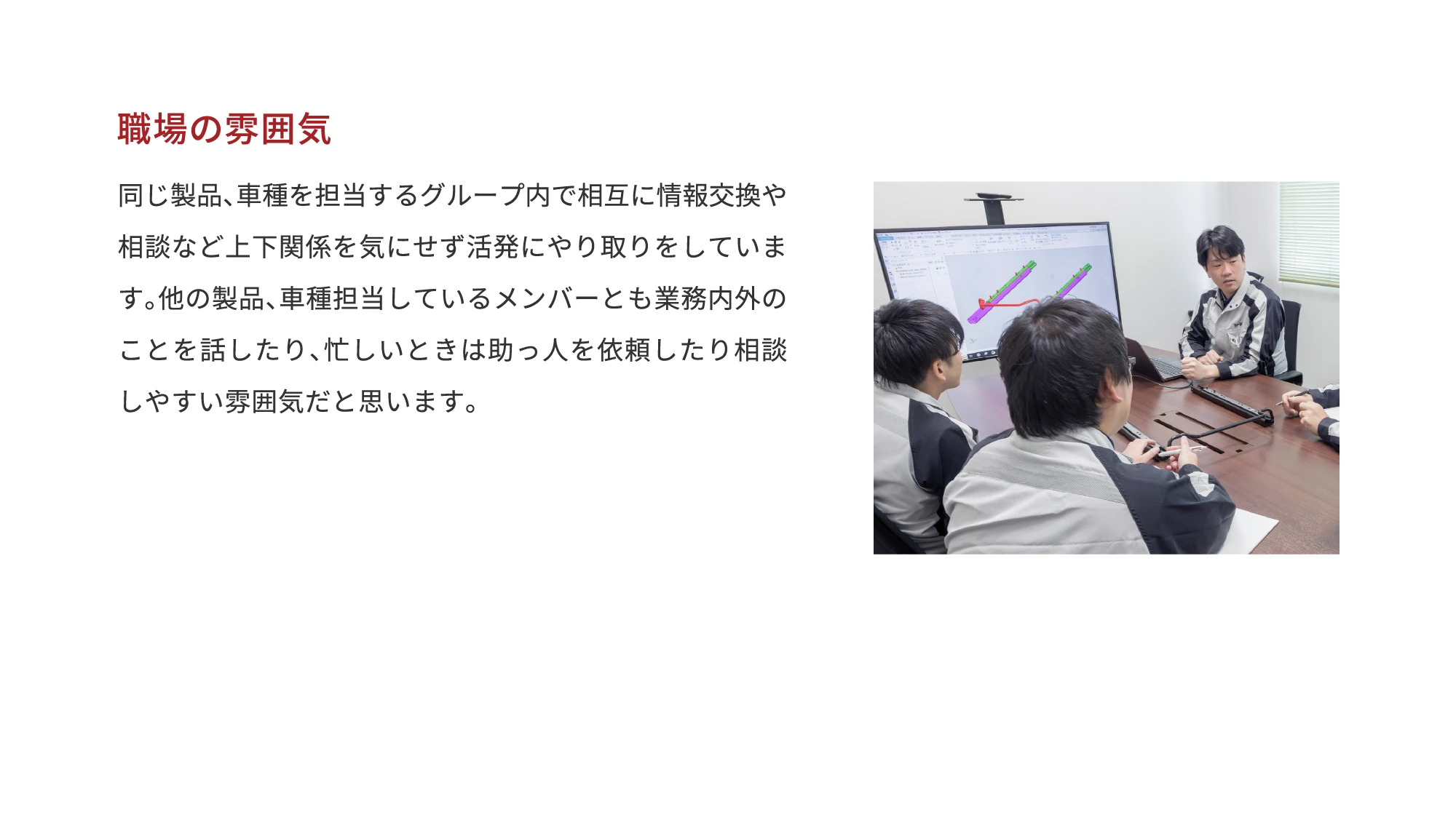 職場の雰囲気

同じ製品、車種を担当するグループ内で相互に情報交換や相談など上下関係を気にせず活発にやり取りをしています。他の製品、車種担当しているメンバーとも業務内外のことを話したり、忙しいときは助っ人を依頼したり相談しやすい雰囲気だと思います。